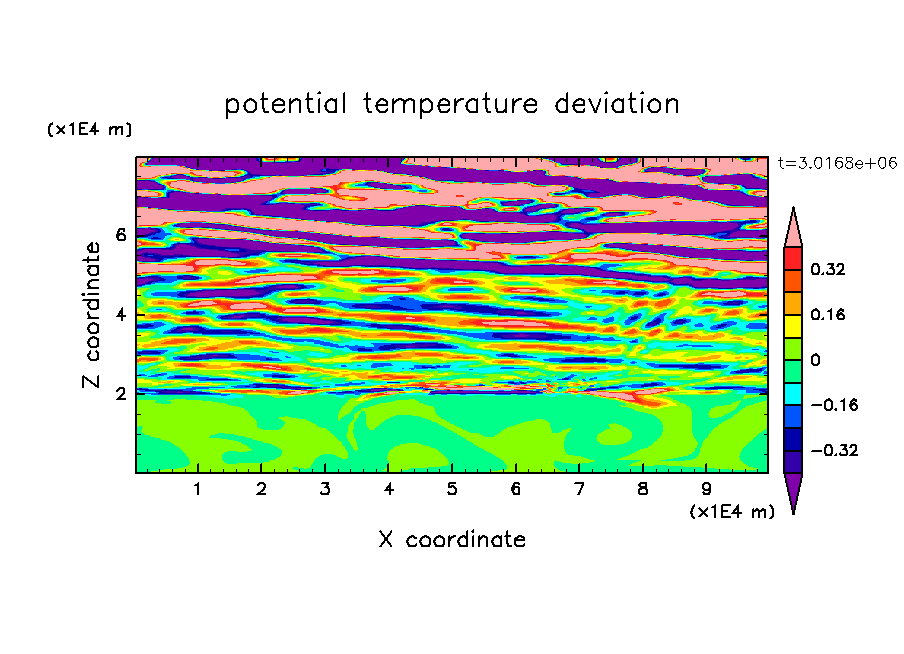 potential temperature deviation

(x1E4 m)

t=3.0168e+06

Z coordinate

6
4
2

0.32
0.16
0
−0.16
−0.32

1 2 3 4 5 6 7 8 9

(x1E4 m)

X coordinate